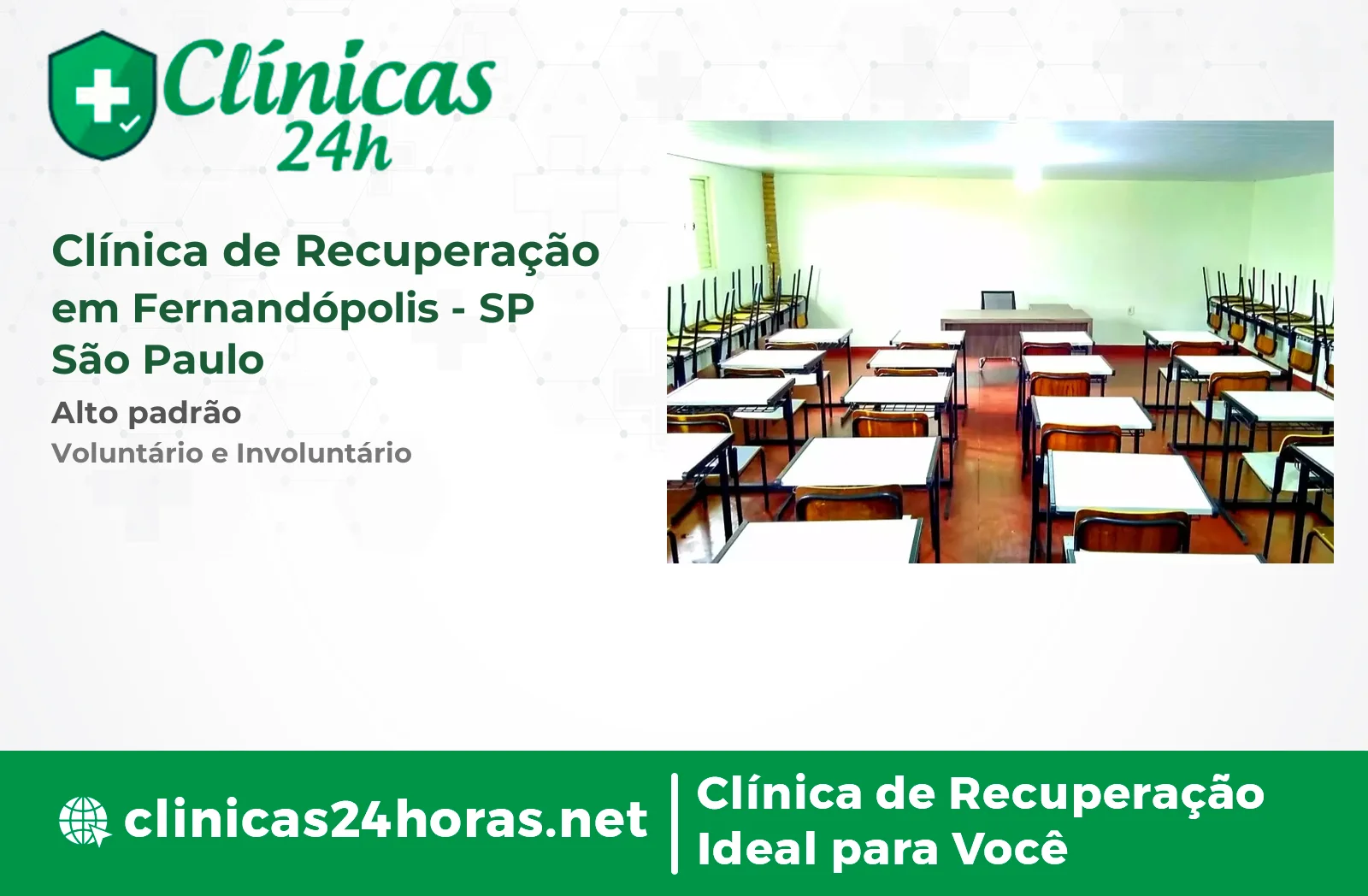 Clínicas 24h

Clínica de Recuperação em Fernandópolis - SP
São Paulo

Alto padrão

Voluntário e Involuntário

clinicas24horas.net

Clínica de Recuperação Ideal para Você